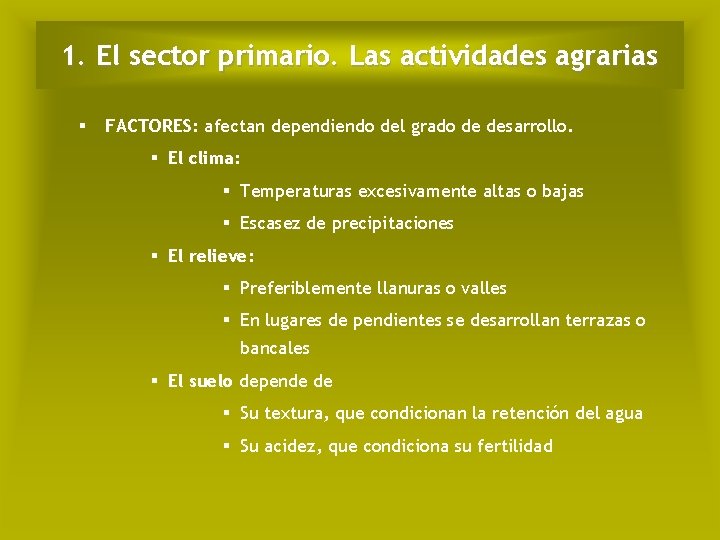 1. El sector primario. Las actividades agrarias

▪ FACTORES: afectan dependiendo del grado de desarrollo.

▪ El clima:

▪ Temperaturas excesivamente altas o bajas

▪ Escasez de precipitaciones

▪ El relieve:

▪ Preferiblemente llanuras o valles

▪ En lugares de pendientes se desarrollan terrazas o bancales

▪ El suelo depende de

▪ Su textura, que condicionan la retención del agua

▪ Su acidez, que condiciona su fertilidad